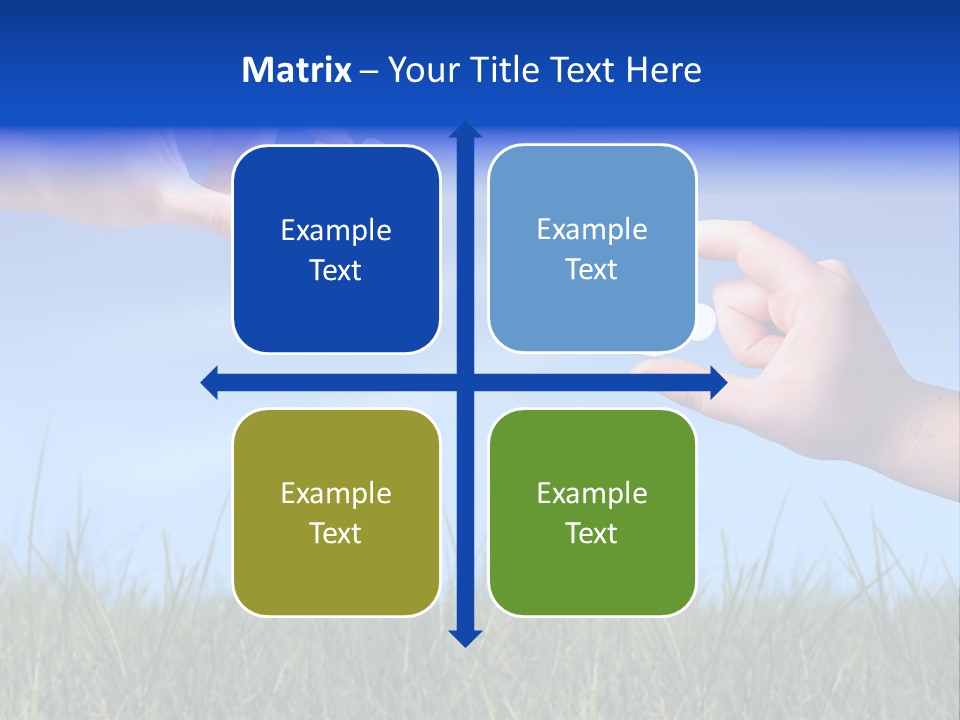 Matrix – Your Title Text Here

Example Text

Example Text

Example Text

Example Text